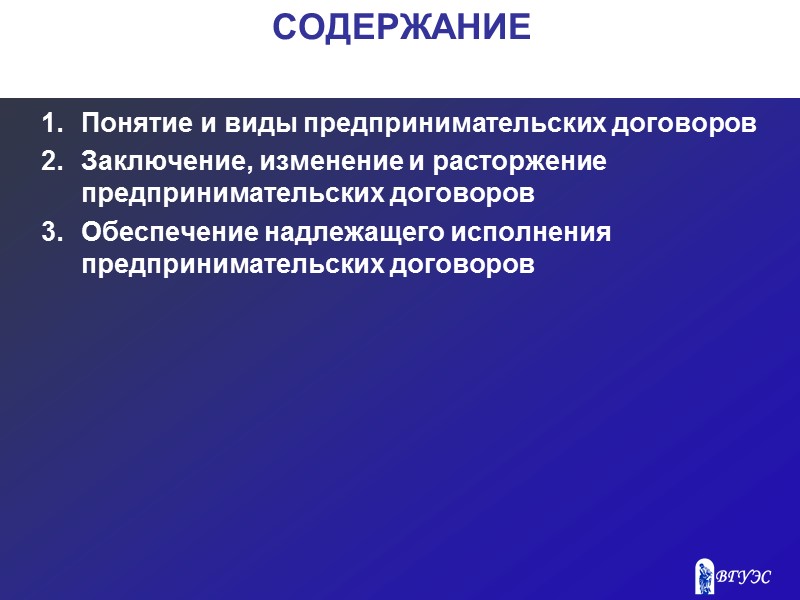 СОДЕРЖАНИЕ

1. Понятие и виды предпринимательских договоров
2. Заключение, изменение и расторжение предпринимательских договоров
3. Обеспечение надлежащего исполнения предпринимательских договоров

ВГУЭС